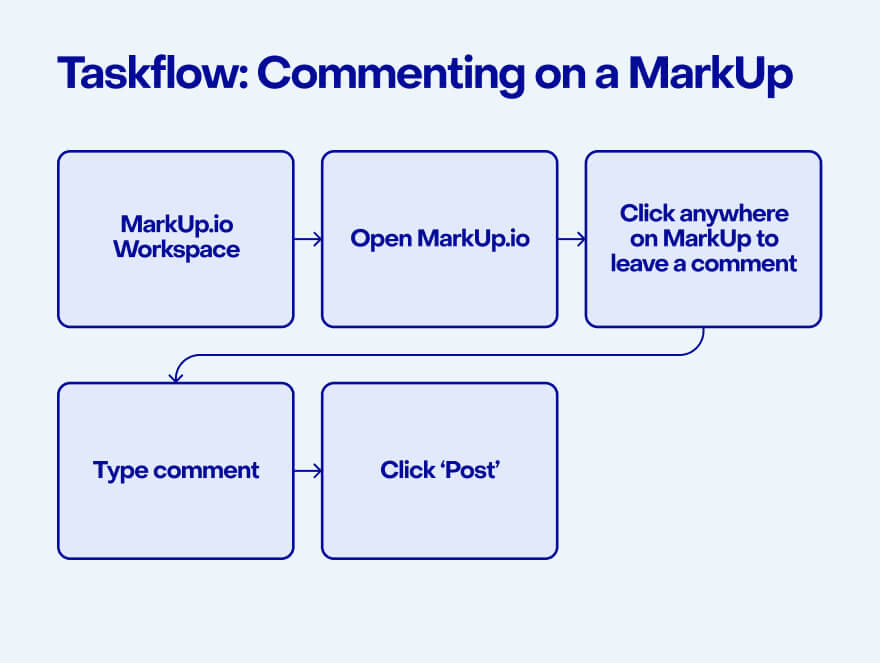 Taskflow: Commenting on a MarkUp

MarkUp.io Workspace

Open MarkUp.io

Click anywhere on MarkUp to leave a comment

Type comment

Click ‘Post’